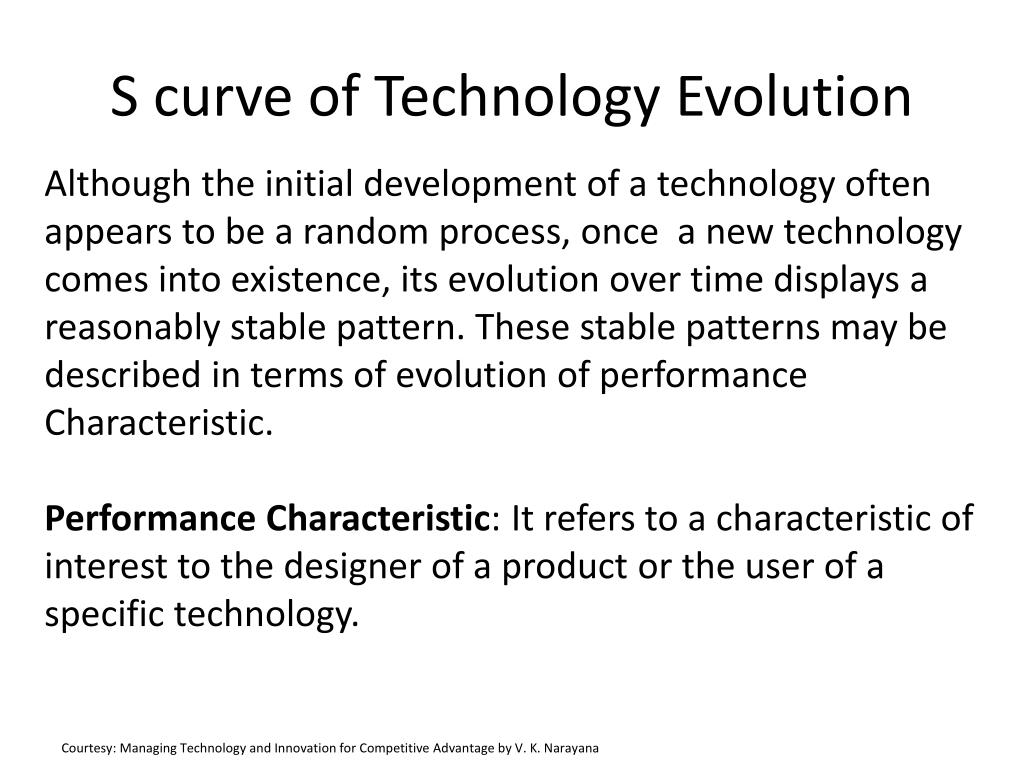 S curve of Technology Evolution

Although the initial development of a technology often appears to be a random process, once a new technology comes into existence, its evolution over time displays a reasonably stable pattern. These stable patterns may be described in terms of evolution of performance Characteristic.

Performance Characteristic: It refers to a characteristic of interest to the designer of a product or the user of a specific technology.

Courtesy: Managing Technology and Innovation for Competitive Advantage by V. K. Narayana